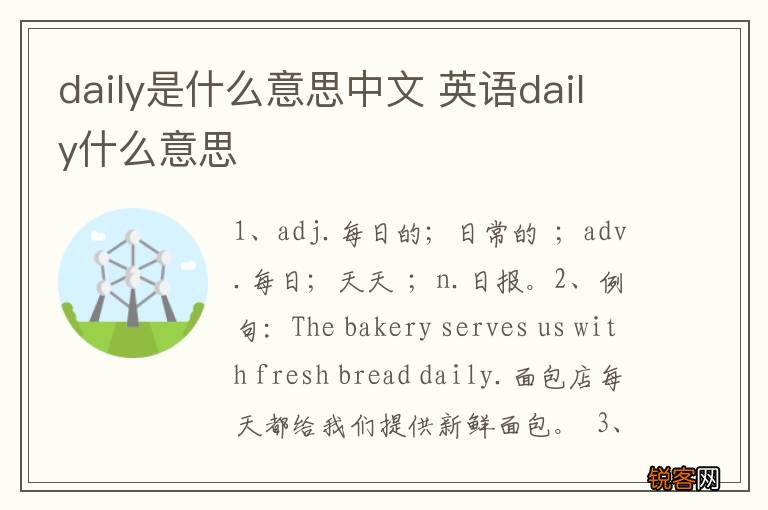 daily是什么意思中文 英语daily什么意思

1、adj. 每日的； 日常的 ； adv. 每日； 天天 ； n. 日报。2、例句: The bakery serves us with fresh bread daily. 面包店每天都给我们提供新鲜面包。 3、

锐客网